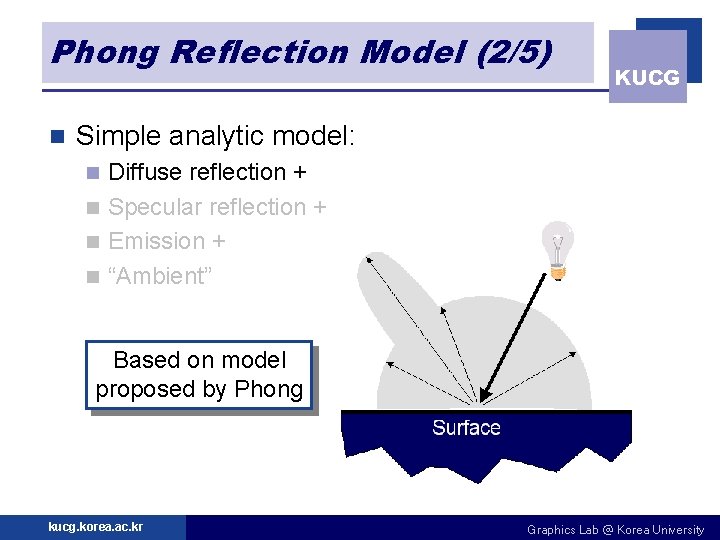 Phong Reflection Model (2/5)

KUCG

Simple analytic model:
Diffuse reflection +
Specular reflection +
Emission +
“Ambient”

Based on model proposed by Phong

Surface

kucg.korea.ac.kr

Graphics Lab @ Korea University